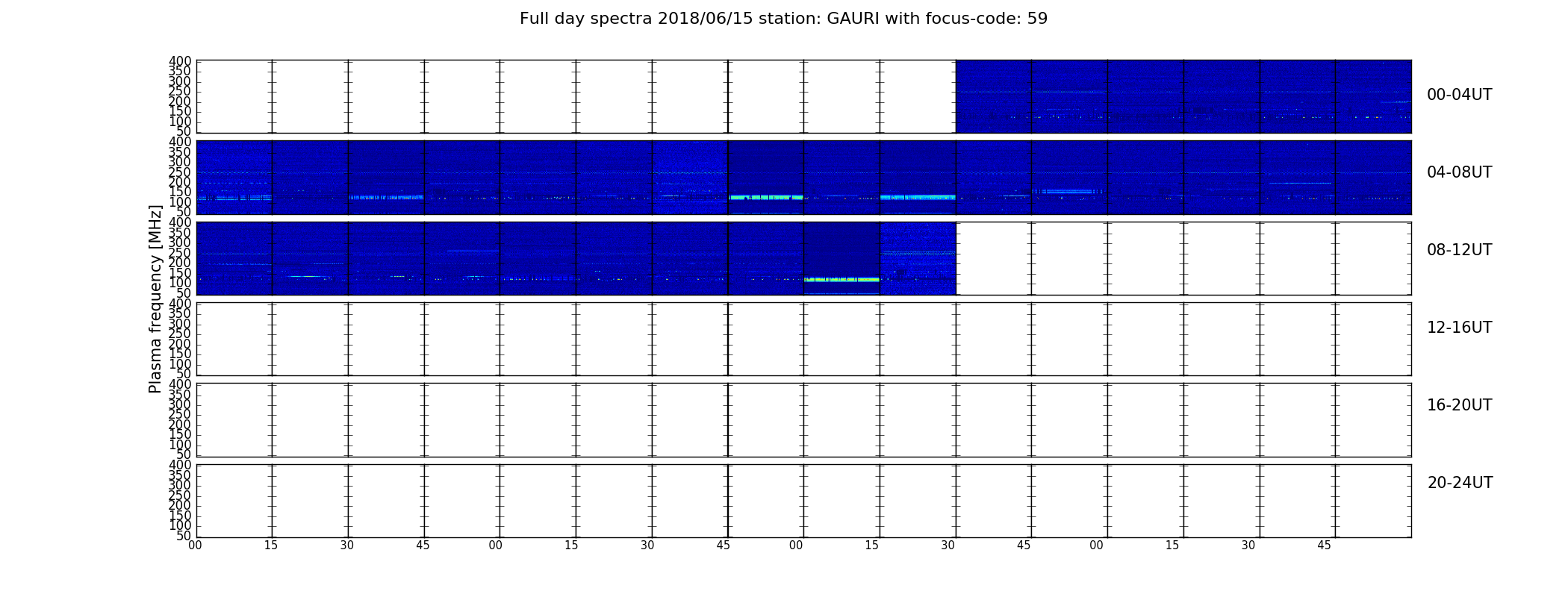 Full day spectra 2018/06/15 station: GAURI with focus-code: 59

Plasma frequency [MHz]

400
350
300
250
200
150
100
50

00-04UT

400
350
300
250
200
150
100
50

04-08UT

400
350
300
250
200
150
100
50

08-12UT

400
350
300
250
200
150
100
50

12-16UT

400
350
300
250
200
150
100
50

16-20UT

400
350
300
250
200
150
100
50

20-24UT

00 15 30 45 00 15 30 45 00 15 30 45 00 15 30 45